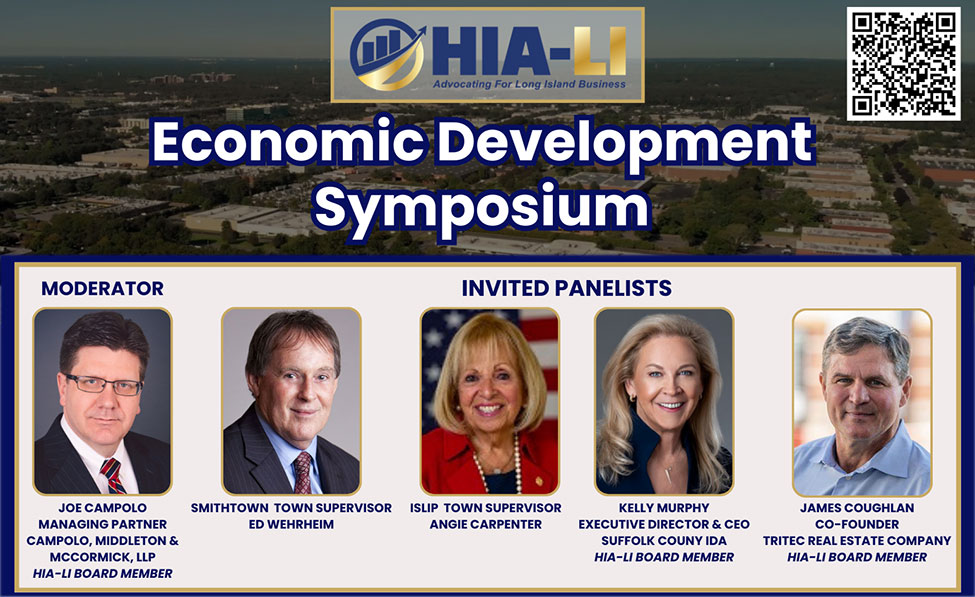 HIA-LI
Advocating For Long Island Business

Economic Development Symposium

MODERATOR

INVITED PANELISTS

JOE CAMPOLO
MANAGING PARTNER
CAMPOLO, MIDDLETON & MCCORMICK, LLP
HIA-LI BOARD MEMBER

SMITHTOWN TOWN SUPERVISOR
ED WEHRHEIM

ISLIP TOWN SUPERVISOR
ANGIE CARPENTER

KELLY MURPHY
EXECUTIVE DIRECTOR & CEO
SUFFOLK COUNY IDA
HIA-LI BOARD MEMBER

JAMES COUGHLAN
CO-FOUNDER
TRITEC REAL ESTATE COMPANY
HIA-LI BOARD MEMBER